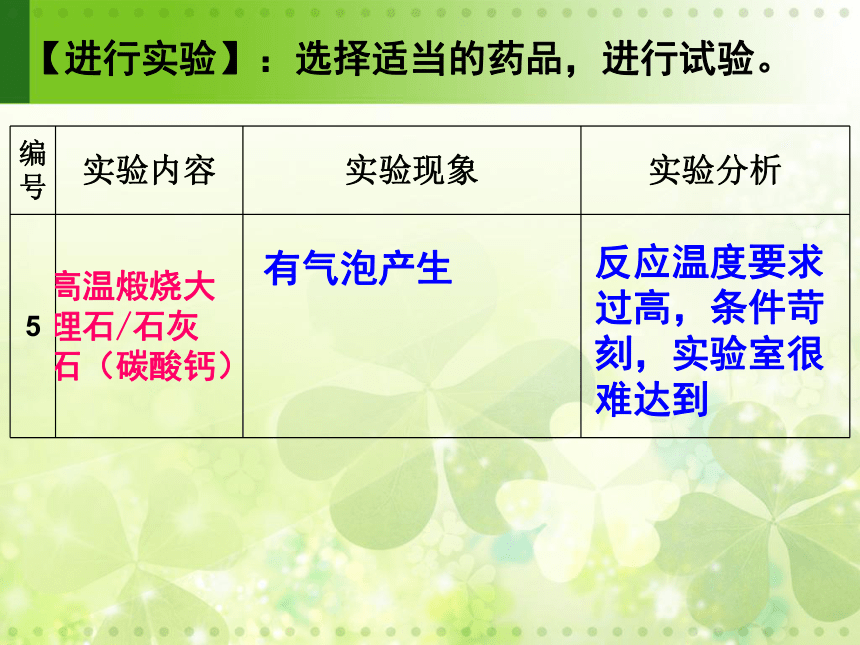 【进行实验】：选择适当的药品，进行试验。

| 编号 | 实验内容 | 实验现象 | 实验分析 |
|---|---|---|---|
| 5 | 高温煅烧大理石/石灰石（碳酸钙） | 有气泡产生 | 反应温度要求过高，条件苛刻，实验室很难达到 |